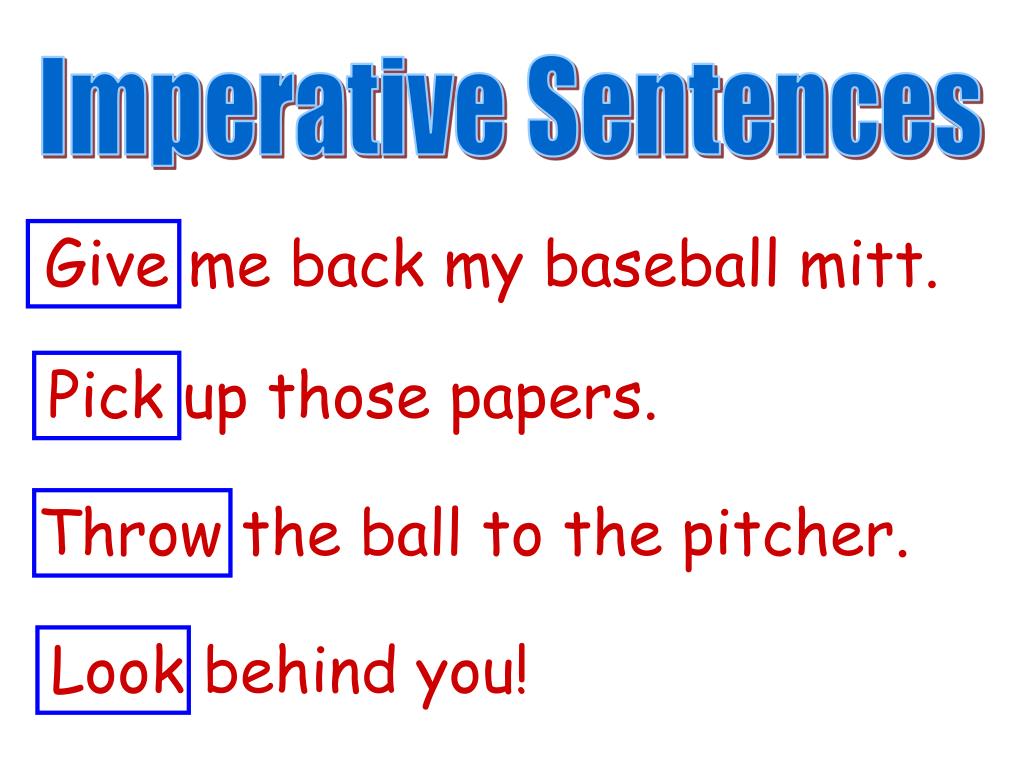 Imperative Sentences

Give me back my baseball mitt.

Pick up those papers.

Throw the ball to the pitcher.

Look behind you!